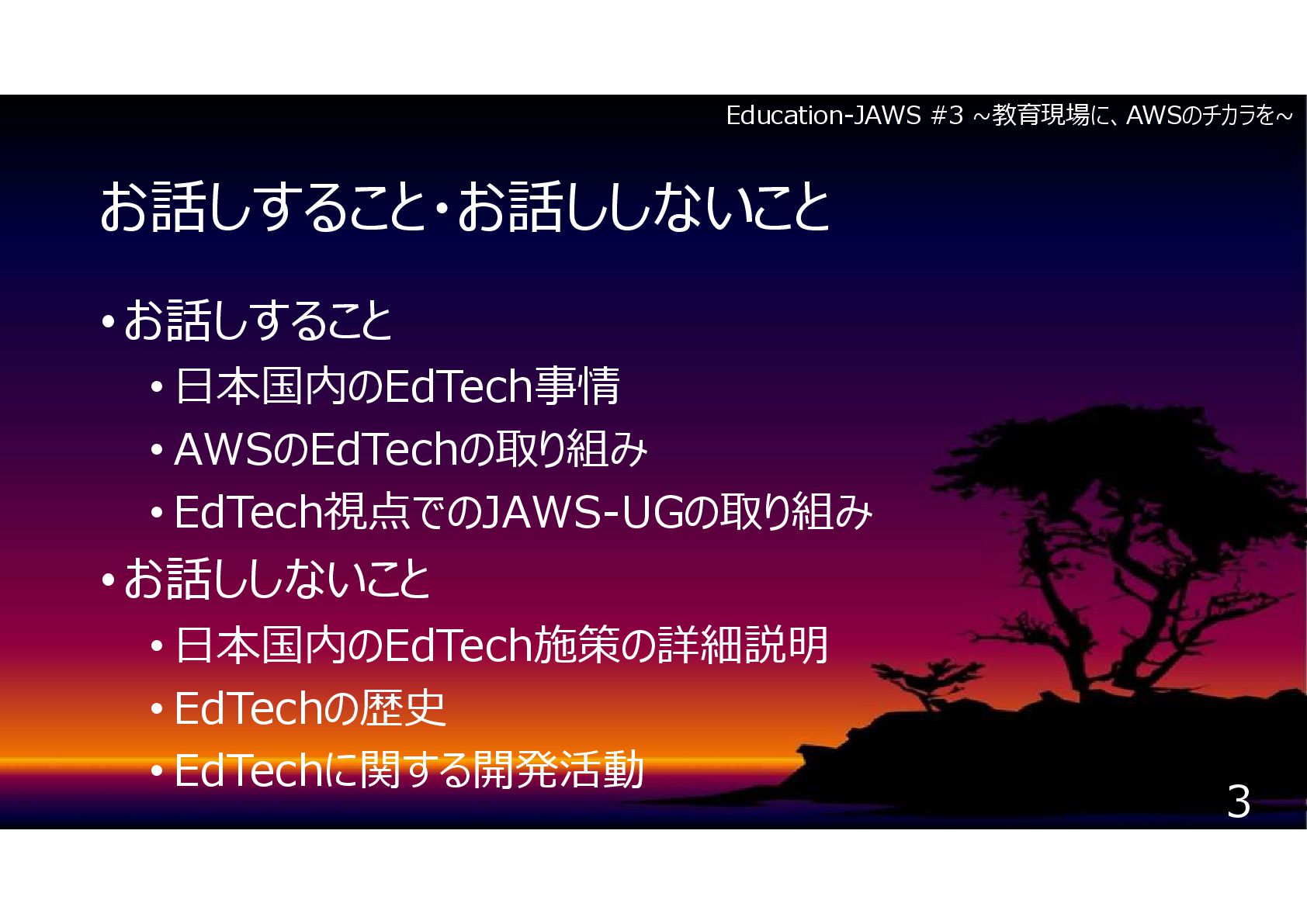 Education-JAWS #3 ~教育現場に、AWSのチカラを~

お話しすること・お話ししないこと

• お話しすること
  • 日本国内のEdTech事情
  • AWSのEdTechの取り組み
  • EdTech視点でのJAWS-UGの取り組み
• お話ししないこと
  • 日本国内のEdTech施策の詳細説明
  • EdTechの歴史
  • EdTechに関する開発活動

3